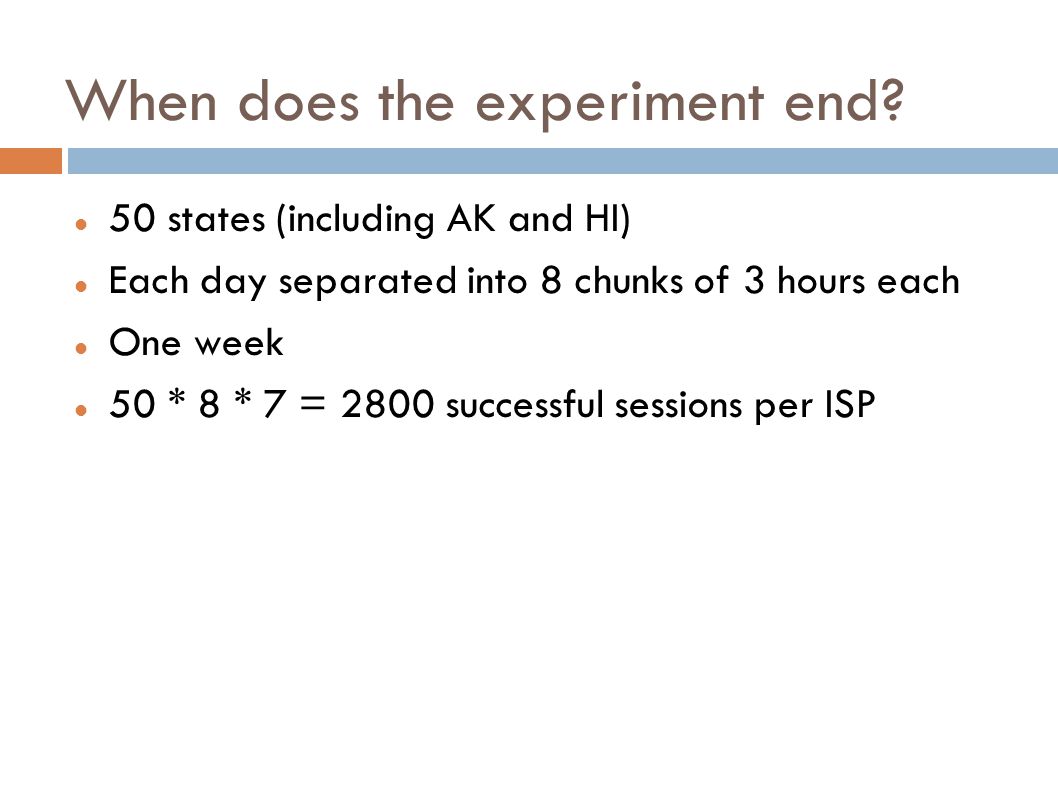 When does the experiment end?

- 50 states (including AK and HI)
- Each day separated into 8 chunks of 3 hours each
- One week
- 50 * 8 * 7 = 2800 successful sessions per ISP